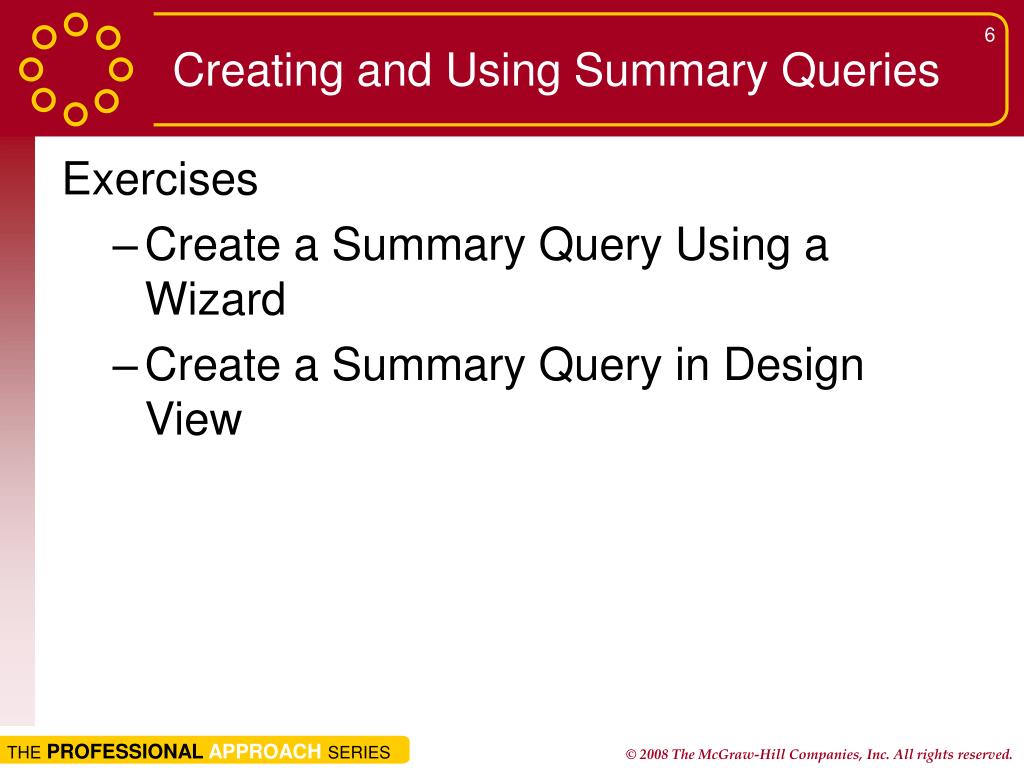 6

Creating and Using Summary Queries

Exercises

– Create a Summary Query Using a Wizard

– Create a Summary Query in Design View

THE PROFESSIONAL APPROACH SERIES

© 2008 The McGraw-Hill Companies, Inc. All rights reserved.